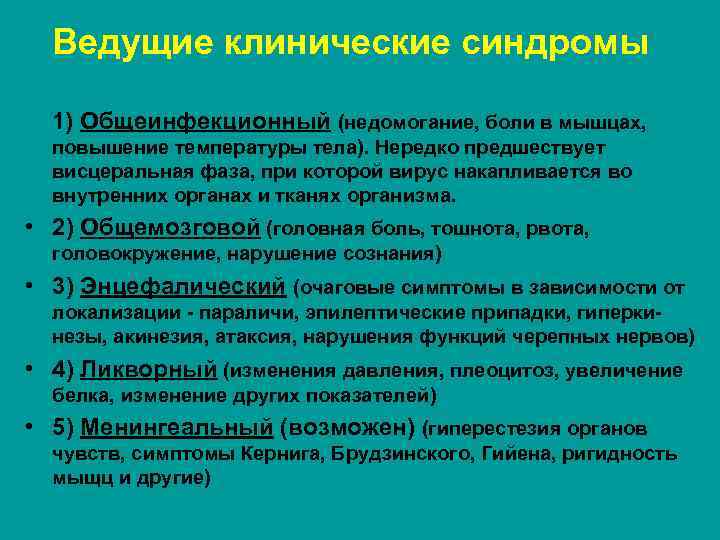 Ведущие клинические синдромы

1) Общеинфекционный (недомогание, боли в мышцах, повышение температуры тела). Нередко предшествует висцеральная фаза, при которой вирус накапливается во внутренних органах и тканях организма.

• 2) Общемозговой (головная боль, тошнота, рвота, головокружение, нарушение сознания)

• 3) Энцефалический (очаговые симптомы в зависимости от локализации - параличи, эпилептические припадки, гиперкинезы, акинезия, атаксия, нарушения функций черепных нервов)

• 4) Ликворный (изменения давления, плеоцитоз, увеличение белка, изменение других показателей)

• 5) Менингеальный (возможен) (гиперестезия органов чувств, симптомы Кернига, Брудзинского, Гийена, ригидность мышц и другие)